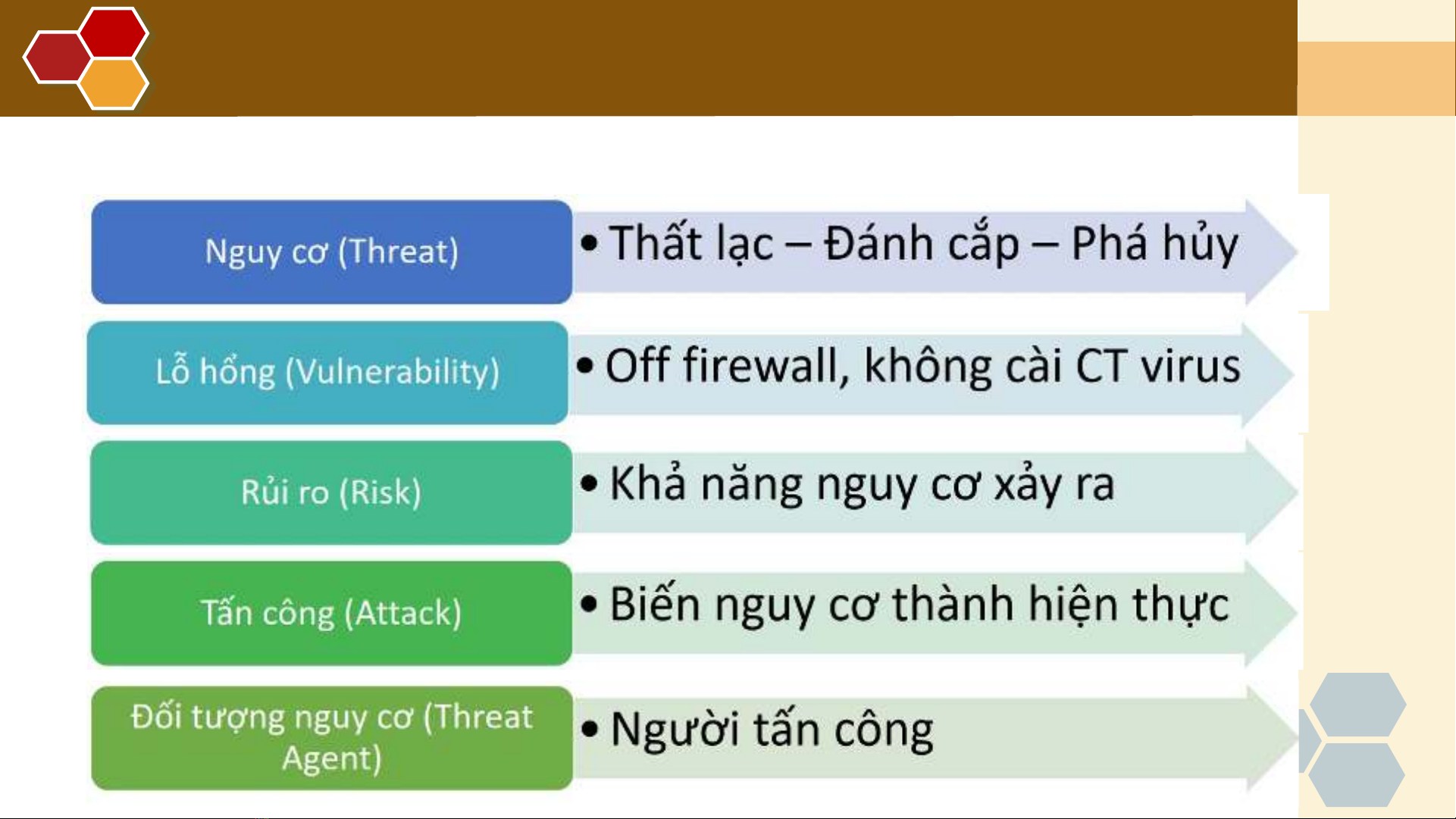 Nguy cơ (Threat)

• Thất lạc – Đánh cắp – Phá hủy

Lỗ hổng (Vulnerability)

• Off firewall, không cài CT virus

Rủi ro (Risk)

• Khả năng nguy cơ xảy ra

Tấn công (Attack)

• Biến nguy cơ thành hiện thực

Đối tượng nguy cơ (Threat Agent)

• Người tấn công